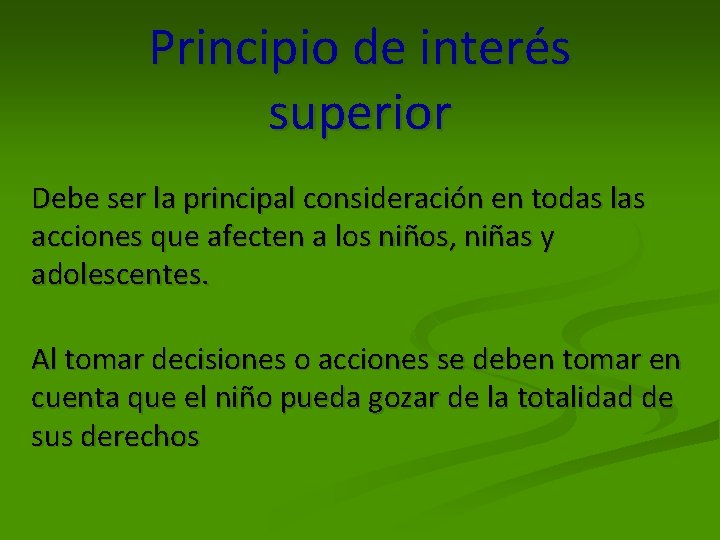 Principio de interés superior

Debe ser la principal consideración en todas las acciones que afecten a los niños, niñas y adolescentes.

Al tomar decisiones o acciones se deben tomar en cuenta que el niño pueda gozar de la totalidad de sus derechos